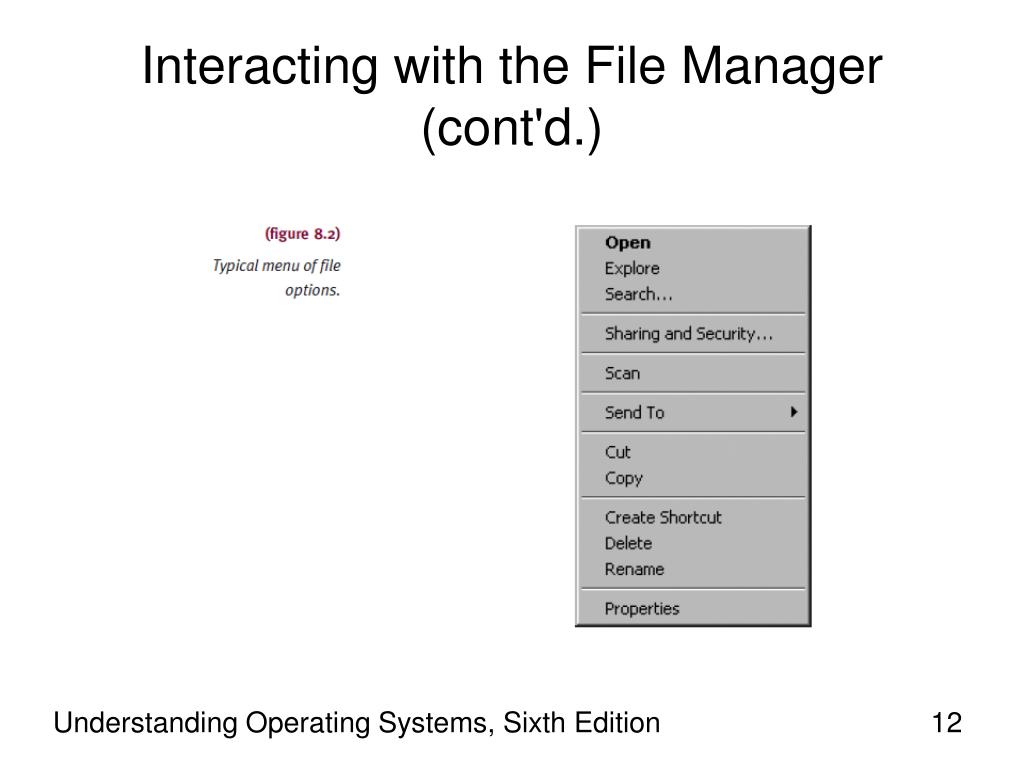 Interacting with the File Manager (cont'd.)

(figure 8.2)
Typical menu of file options.

Open
Explore
Search...

Sharing and Security...

Scan

Send To

Cut
Copy

Create Shortcut
Delete
Rename

Properties

Understanding Operating Systems, Sixth Edition

12